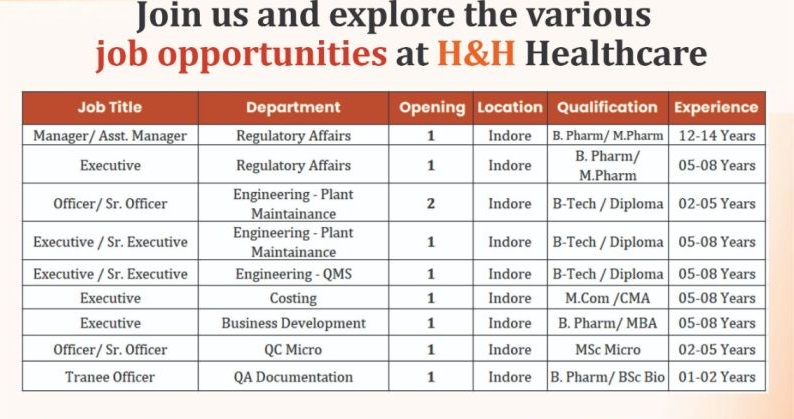 Join us and explore the various job opportunities at H&H Healthcare

| Job Title | Department | Opening | Location | Qualification | Experience |
|---|---|---|---|---|---|
| Manager/ Asst. Manager | Regulatory Affairs | 1 | Indore | B. Pharm/ M.Pharm | 12-14 Years |
| Executive | Regulatory Affairs | 1 | Indore | B. Pharm/ M.Pharm | 05-08 Years |
| Officer/ Sr. Officer | Engineering - Plant Maintainance | 2 | Indore | B-Tech / Diploma | 02-05 Years |
| Executive / Sr. Executive | Engineering - Plant Maintainance | 1 | Indore | B-Tech / Diploma | 05-08 Years |
| Executive / Sr. Executive | Engineering - QMS | 1 | Indore | B-Tech / Diploma | 05-08 Years |
| Executive | Costing | 1 | Indore | M.Com /CMA | 05-08 Years |
| Executive | Business Development | 1 | Indore | B. Pharm/ MBA | 05-08 Years |
| Officer/ Sr. Officer | QC Micro | 1 | Indore | MSc Micro | 02-05 Years |
| Tranee Officer | QA Documentation | 1 | Indore | B. Pharm/ BSc Bio | 01-02 Years |